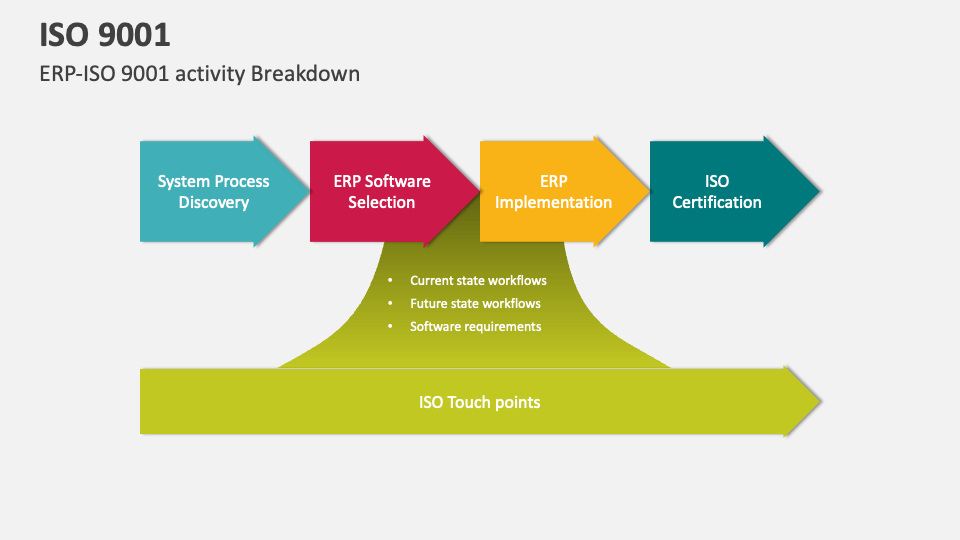 ISO 9001

ERP-ISO 9001 activity Breakdown

System Process Discovery

ERP Software Selection

ERP Implementation

ISO Certification

• Current state workflows
• Future state workflows
• Software requirements

ISO Touch points